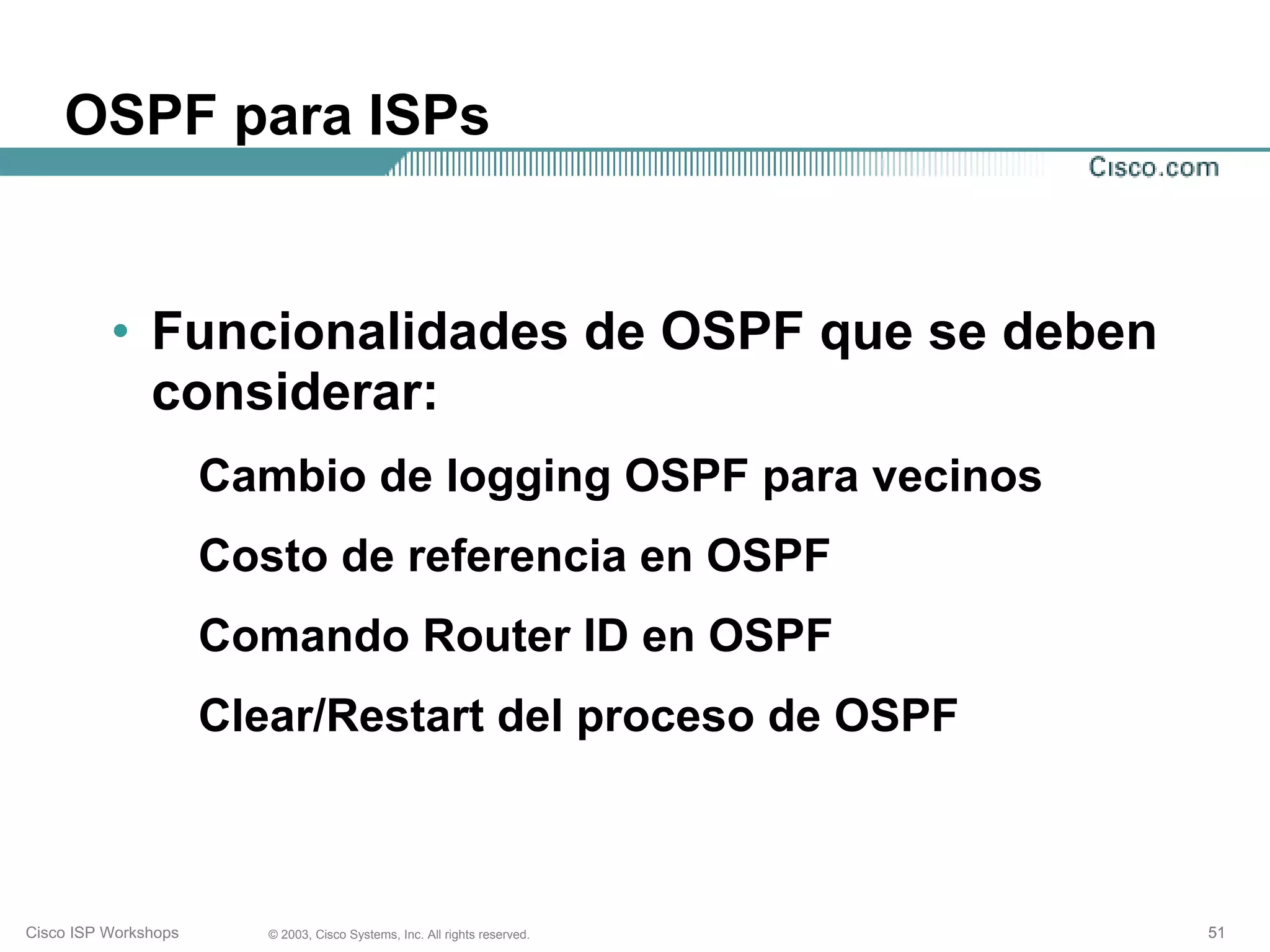 OSPF para ISPs

Cisco.com

• Funcionalidades de OSPF que se deben considerar:

Cambio de logging OSPF para vecinos

Costo de referencia en OSPF

Comando Router ID en OSPF

Clear/Restart del proceso de OSPF

Cisco ISP Workshops © 2003, Cisco Systems, Inc. All rights reserved. 51